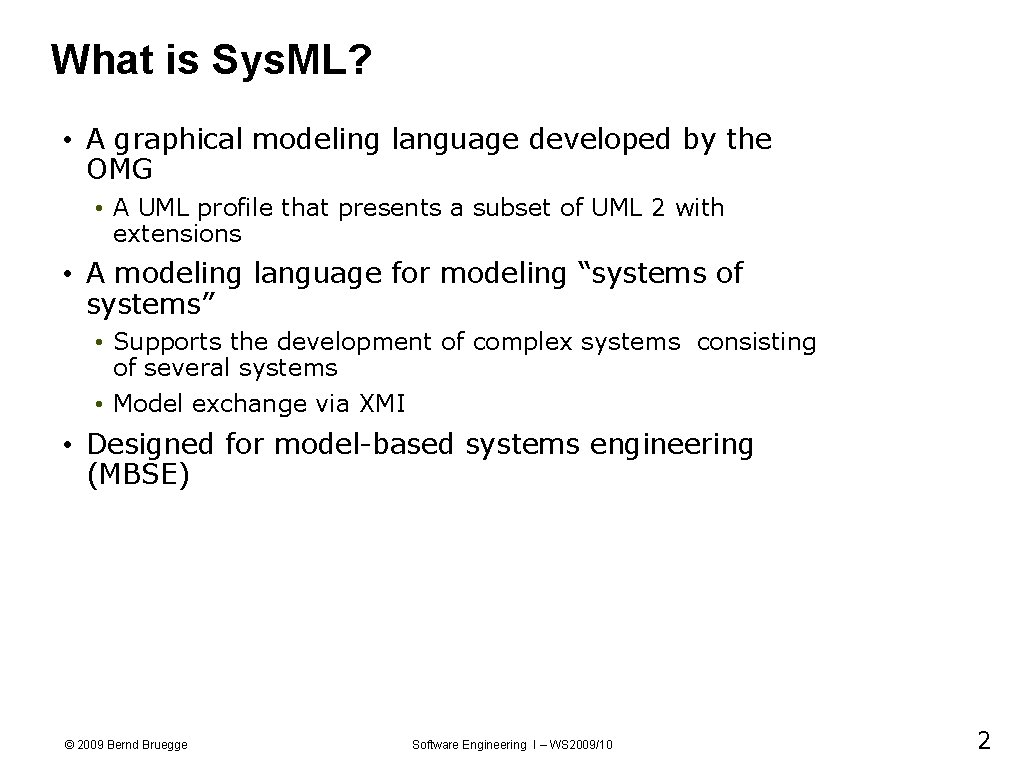 What is Sys.ML?

• A graphical modeling language developed by the OMG

• A UML profile that presents a subset of UML 2 with extensions

• A modeling language for modeling “systems of systems”

• Supports the development of complex systems consisting of several systems

• Model exchange via XMI

• Designed for model-based systems engineering (MBSE)

© 2009 Bernd Bruegge

Software Engineering I – WS2009/10

2